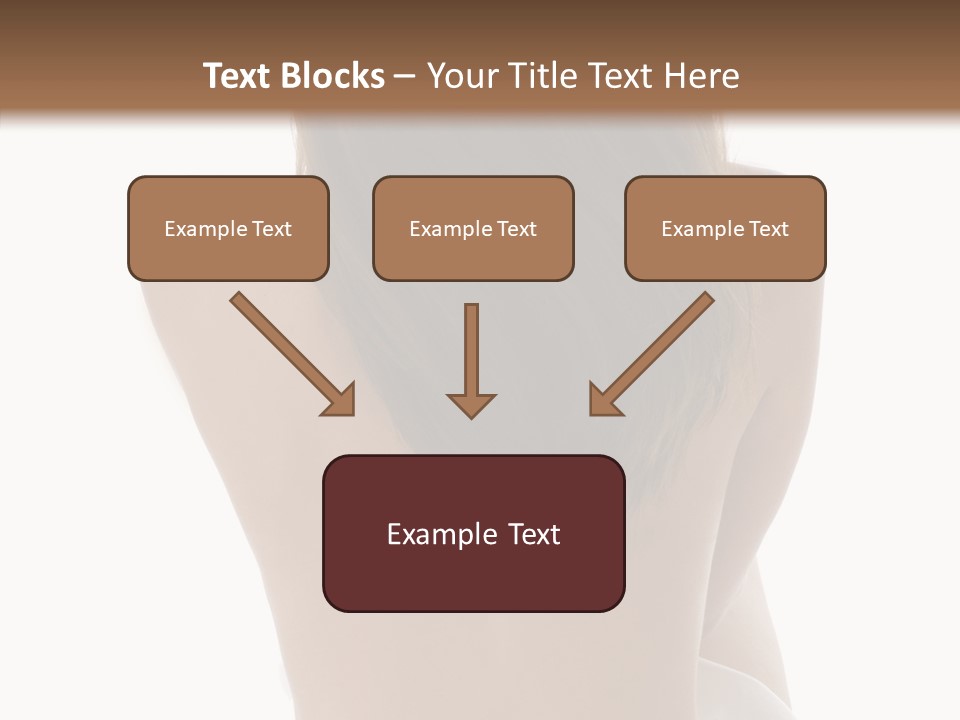 Text Blocks – Your Title Text Here

Example Text

Example Text

Example Text

Example Text